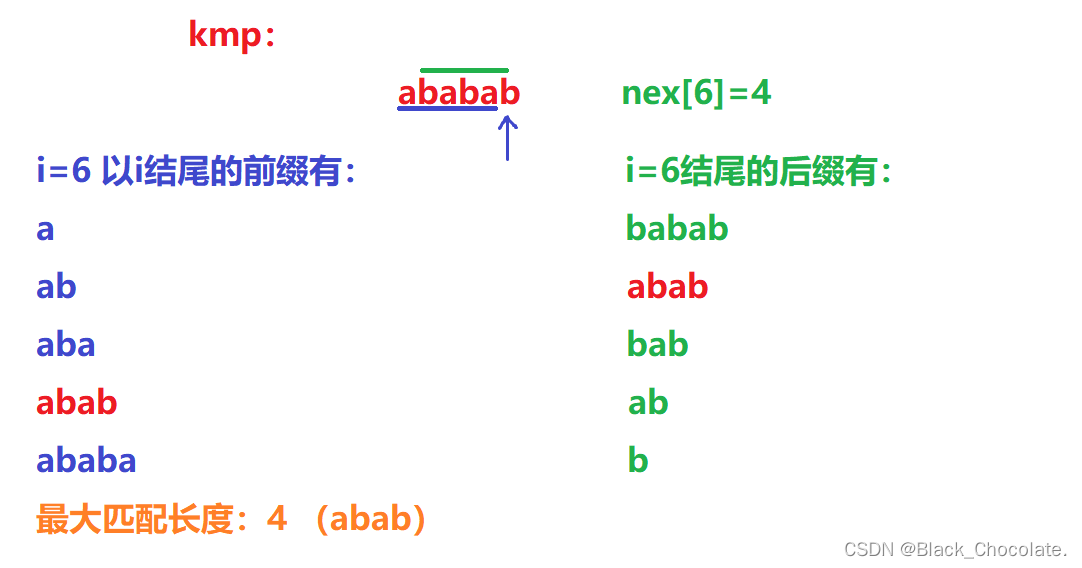 kmp：

ababab

nex[6]=4

i=6 以i结尾的前缀有：

a

ab

aba

abab

ababa

最大匹配长度：4 （abab）

i=6结尾的后缀有：

babab

abab

bab

ab

b

CSDN @Black_Chocolate.